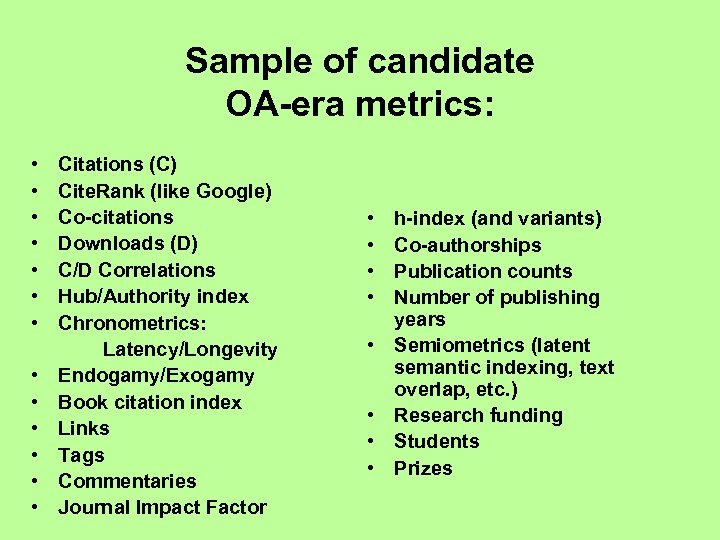 Sample of candidate OA-era metrics:

• Citations (C)
• CiteRank (like Google)
• Co-citations
• Downloads (D)
• C/D Correlations
• Hub/Authority index
• Chronometrics:
Latency/Longevity
• Endogamy/Exogamy
• Book citation index
• Links
• Tags
• Commentaries
• Journal Impact Factor

• h-index (and variants)
• Co-authorships
• Publication counts
• Number of publishing years
• Semiometrics (latent semantic indexing, text overlap, etc.)
• Research funding
• Students
• Prizes